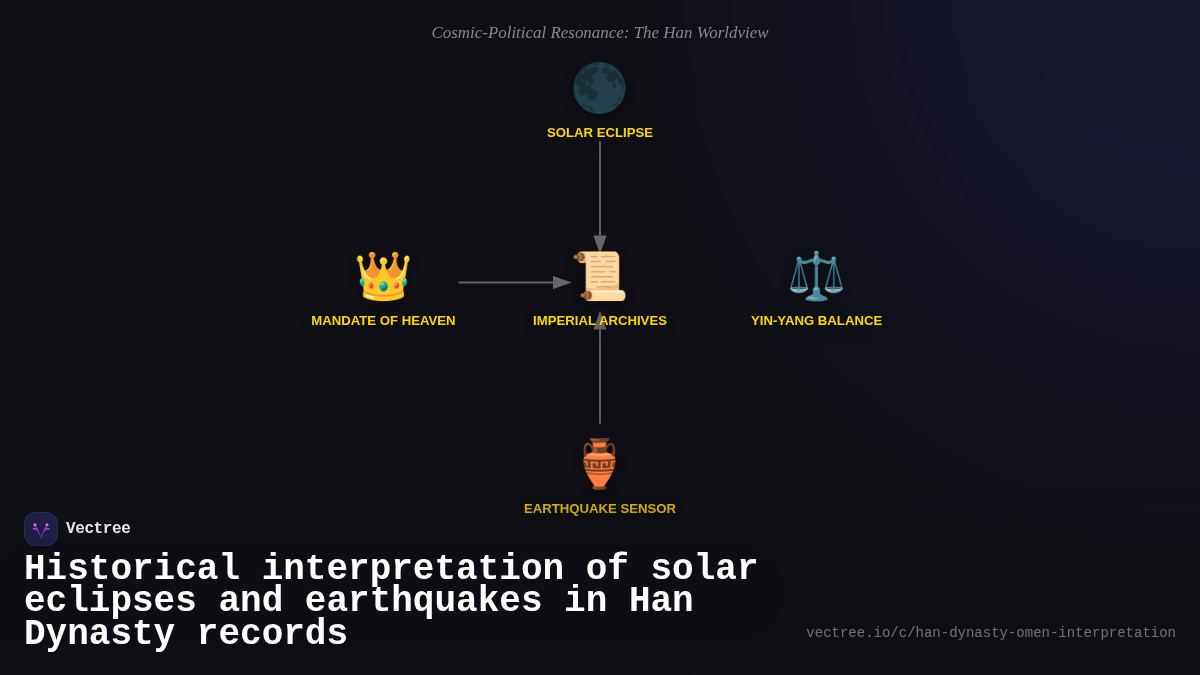 Cosmic-Political Resonance: The Han Worldview

SOLAR ECLIPSE

MANDATE OF HEAVEN

IMPERIAL ARCHIVES

YIN-YANG BALANCE

EARTHQUAKE SENSOR

Vectree

Historical interpretation of solar eclipses and earthquakes in Han Dynasty records

vectree.io/c/han-dynasty-omen-interpretation